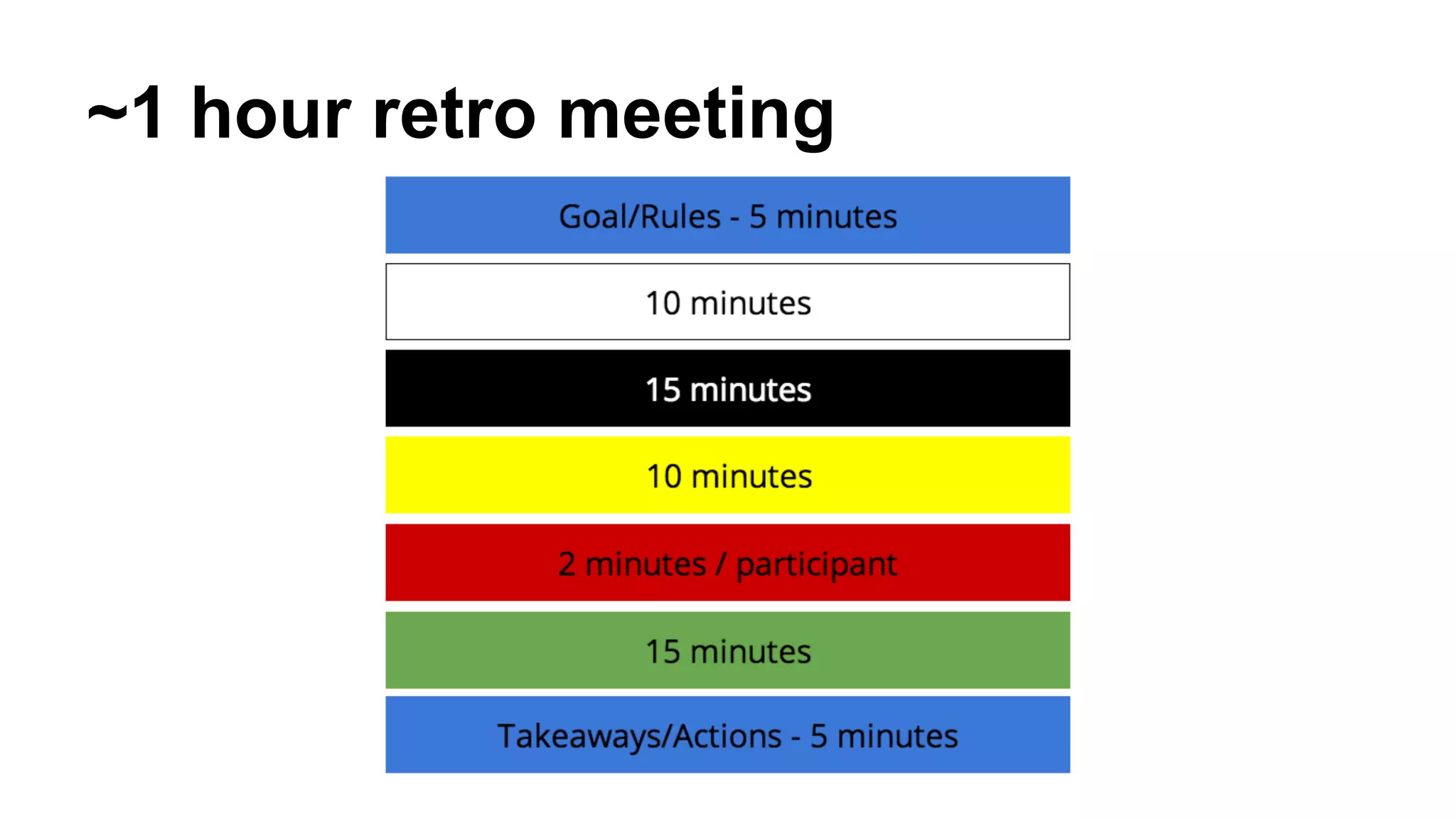 ~1 hour retro meeting

Goal/Rules - 5 minutes

10 minutes

15 minutes

10 minutes

2 minutes / participant

15 minutes

Takeaways/Actions - 5 minutes